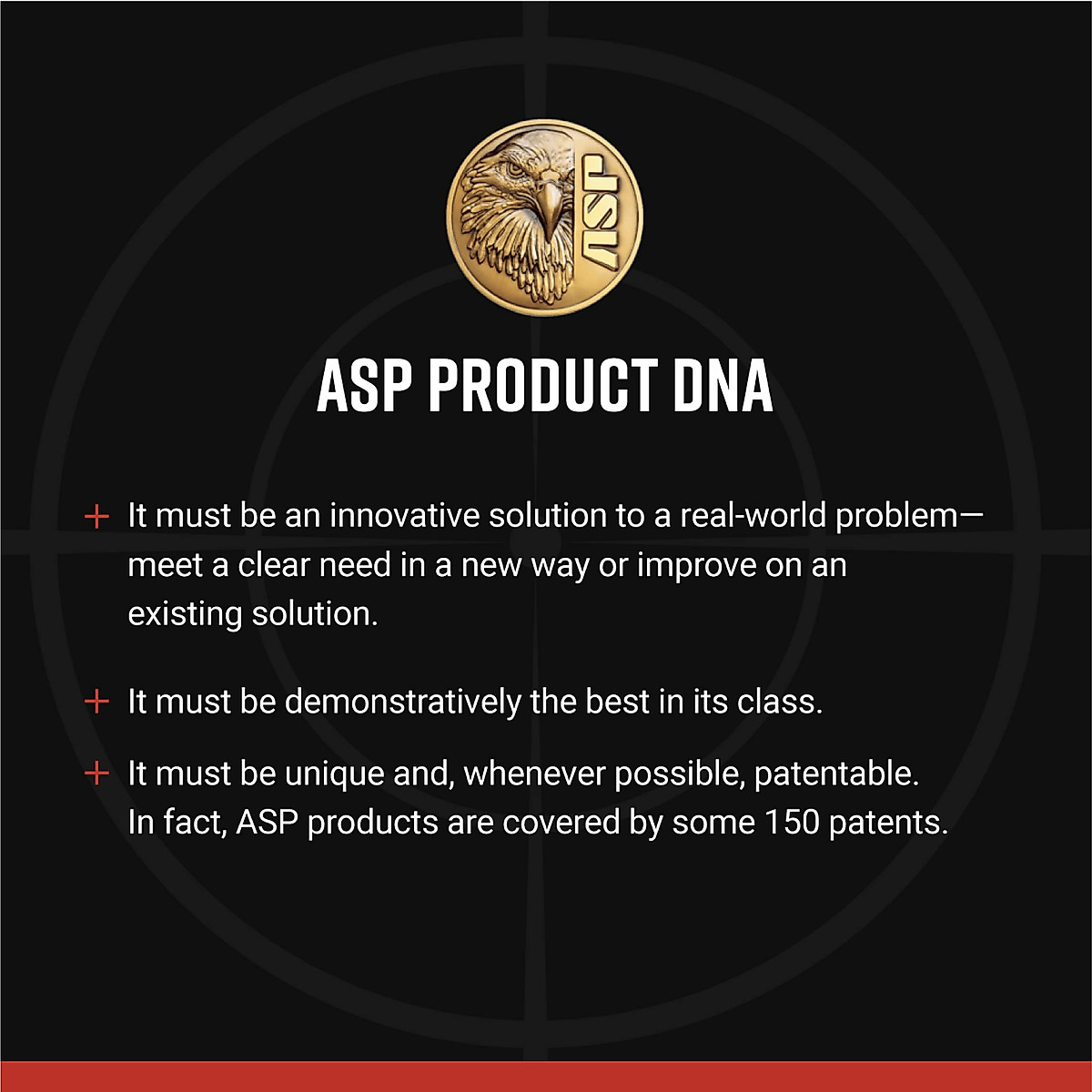 ASP

ASP PRODUCT DNA

+ It must be an innovative solution to a real-world problem—meet a clear need in a new way or improve on an existing solution.

+ It must be demonstratively the best in its class.

+ It must be unique and, whenever possible, patentable. In fact, ASP products are covered by some 150 patents.